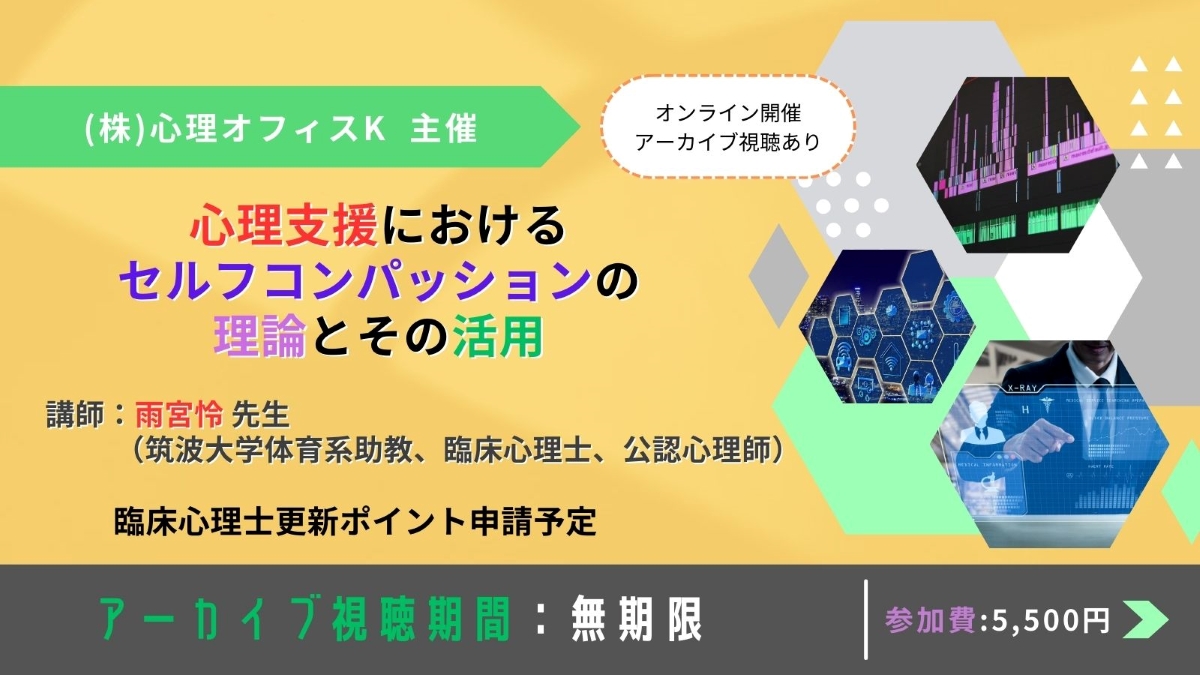 (株)心理オフィスK 主催

オンライン開催
アーカイブ視聴あり

心理支援における
セルフコンパッションの
理論とその活用

講師：雨宮怜 先生
（筑波大学体育系助教、臨床心理士、公認心理師）

臨床心理士更新ポイント申請予定

X-RAY

アーカイブ視聴期間：無期限

参加費:5,500円